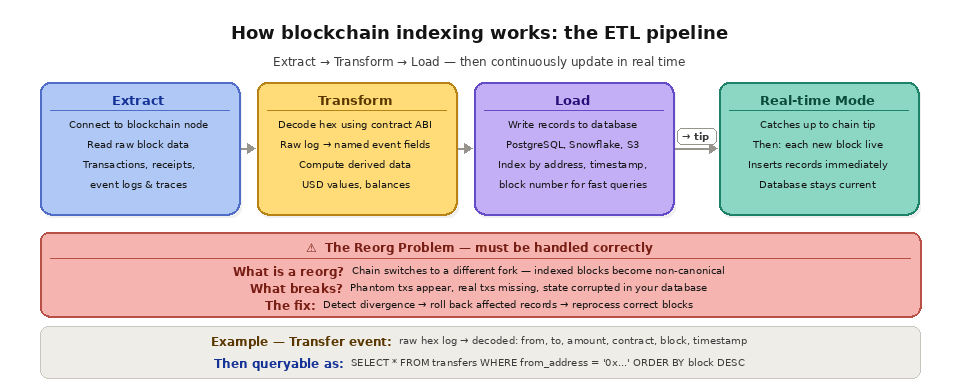 How blockchain indexing works: the ETL pipeline

Extract → Transform → Load — then continuously update in real time

Extract

Connect to blockchain node
Read raw block data
Transactions, receipts,
event logs & traces

Transform

Decode hex using contract ABI
Raw log → named event fields
Compute derived data
USD values, balances

Load

Write records to database
PostgreSQL, Snowflake, S3
Index by address, timestamp,
block number for fast queries

→ tip

Real-time Mode

Catches up to chain tip
Then: each new block live
Inserts records immediately
Database stays current

⚠ The Reorg Problem — must be handled correctly

What is a reorg? Chain switches to a different fork — indexed blocks become non-canonical
What breaks? Phantom txs appear, real txs missing, state corrupted in your database
The fix: Detect divergence → roll back affected records → reprocess correct blocks

Example — Transfer event: raw hex log → decoded: from, to, amount, contract, block, timestamp
Then queryable as: SELECT * FROM transfers WHERE from_address = '0x...' ORDER BY block DESC